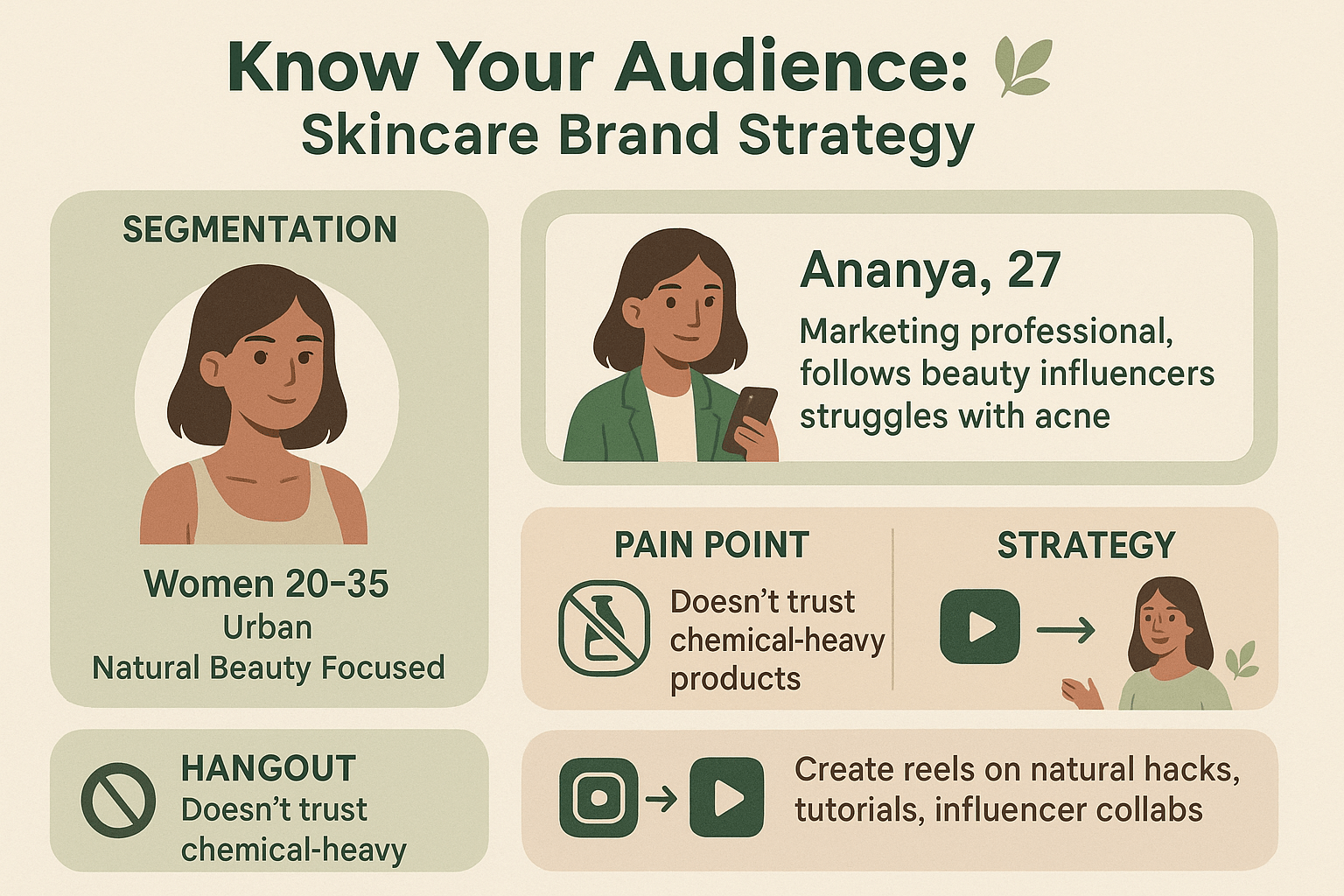 Know Your Audience:
Skincare Brand Strategy

SEGMENTATION

Women 20-35
Urban
Natural Beauty Focused

Ananya, 27
Marketing professional, follows beauty influencers struggles with acne

PAIN POINT
Doesn't trust chemical-heavy products

STRATEGY

HANGOUT
Doesn't trust chemical-heavy

Create reels on natural hacks, tutorials, influencer collabs